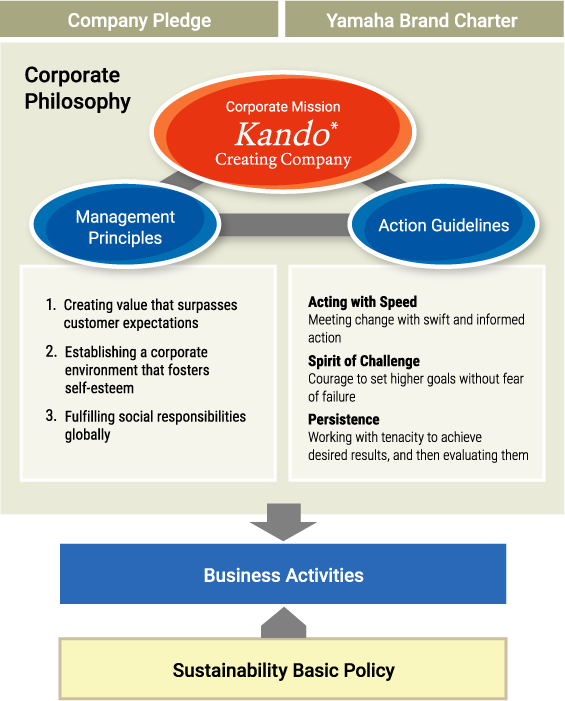 Company Pledge

Yamaha Brand Charter

Corporate Philosophy

Corporate Mission
Kando*
Creating Company

Management Principles

Action Guidelines

1. Creating value that surpasses customer expectations

2. Establishing a corporate environment that fosters self-esteem

3. Fulfilling social responsibilities globally

Acting with Speed
Meeting change with swift and informed action

Spirit of Challenge
Courage to set higher goals without fear of failure

Persistence
Working with tenacity to achieve desired results, and then evaluating them

Business Activities

Sustainability Basic Policy